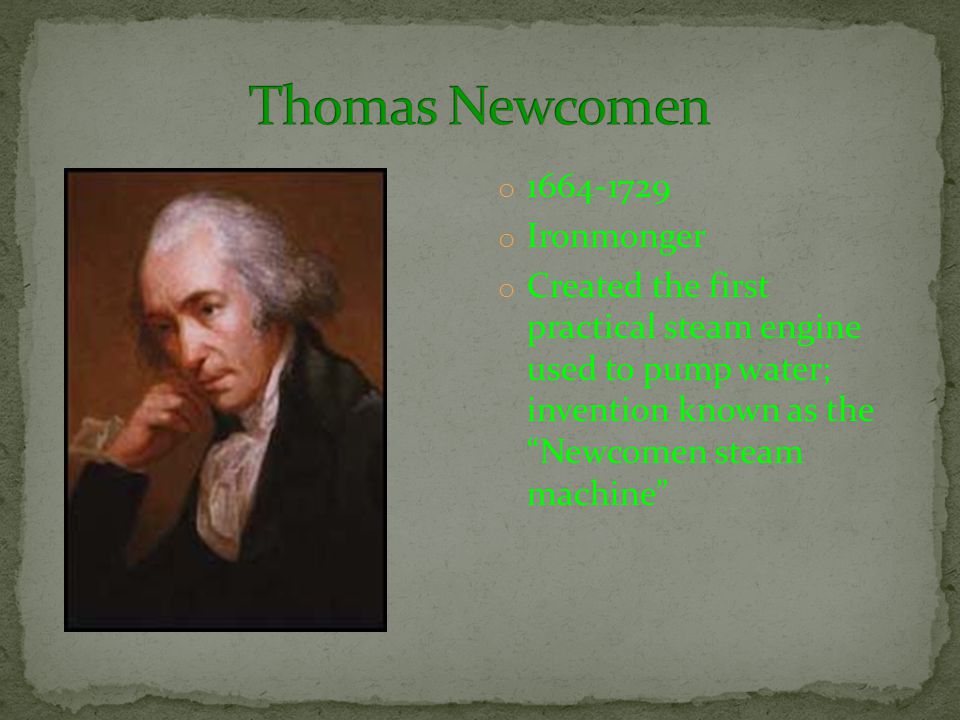 Thomas Newcomen

o 1664-1729
o Ironmonger
o Created the first practical steam engine used to pump water; invention known as the "Newcomen steam machine"